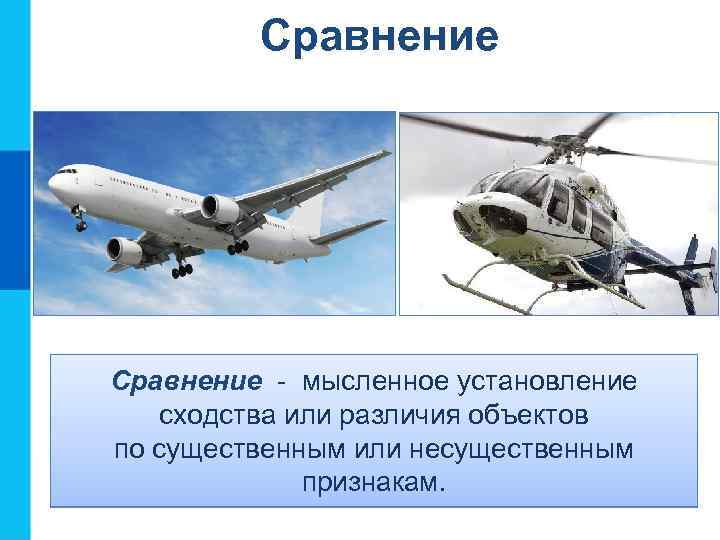 Сравнение

Сравнение - мысленное установление сходства или различия объектов по существенным или несущественным признакам.